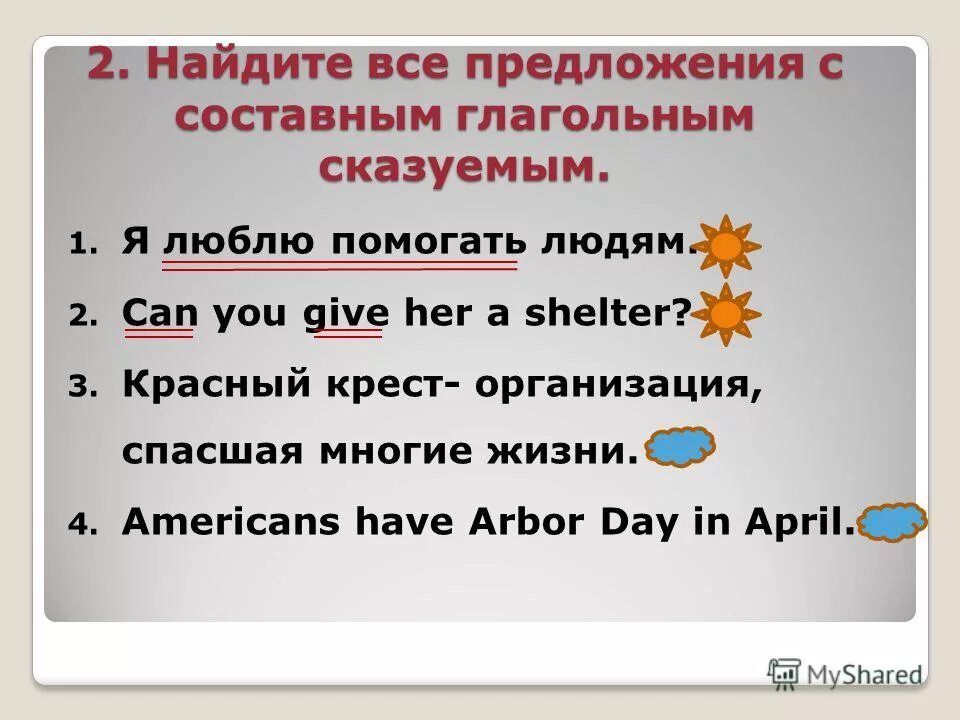 2. Найдите все предложения с составным глагольным сказуемым.

1. Я люблю помогать людям.
2. Can you give her a shelter?
3. Красный крест- организация, спасшая многие жизни.
4. Americans have Arbor Day in April.

MyShared